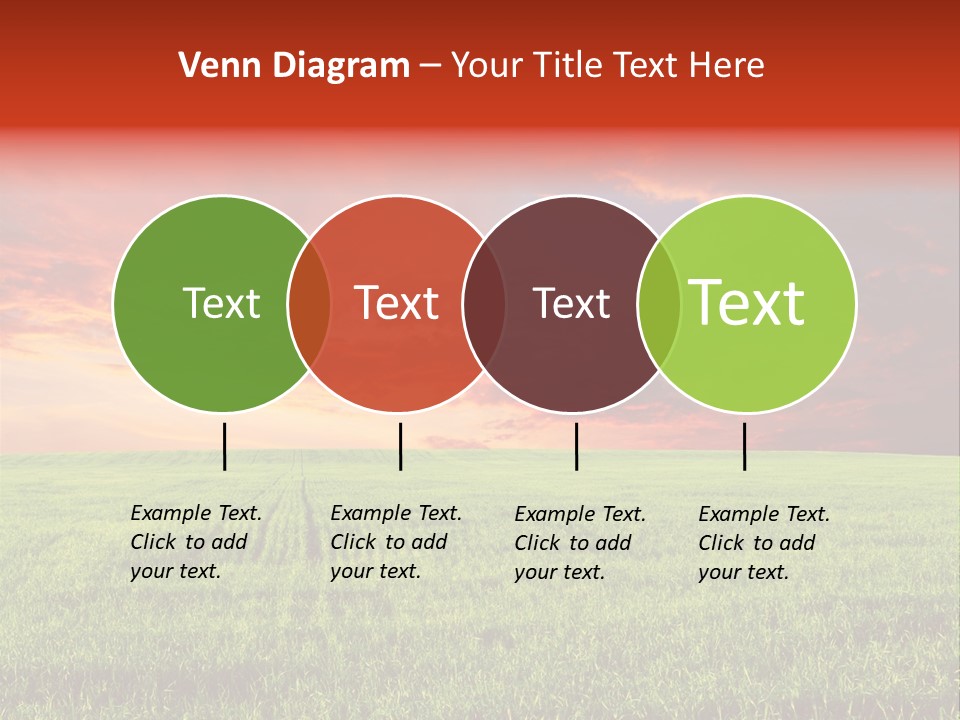 Venn Diagram – Your Title Text Here

Text

Text

Text

Text

Example Text. Click to add your text.

Example Text. Click to add your text.

Example Text. Click to add your text.

Example Text. Click to add your text.